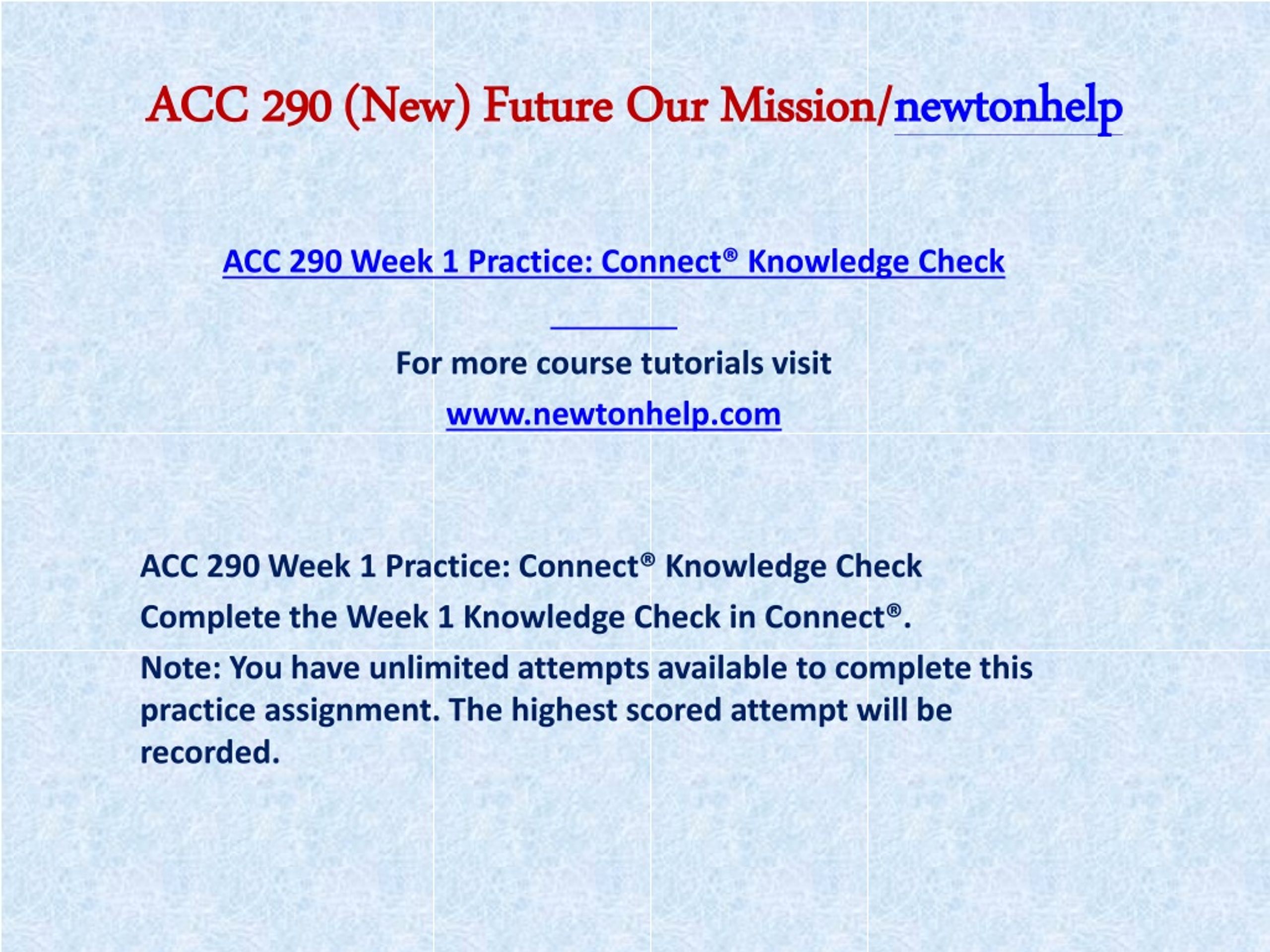 ACC 290 (New) Future Our Mission/newtonhelp

ACC 290 Week 1 Practice: Connect® Knowledge Check

For more course tutorials visit

www.newtonhelp.com

ACC 290 Week 1 Practice: Connect® Knowledge Check

Complete the Week 1 Knowledge Check in Connect®.

Note: You have unlimited attempts available to complete this practice assignment. The highest scored attempt will be recorded.